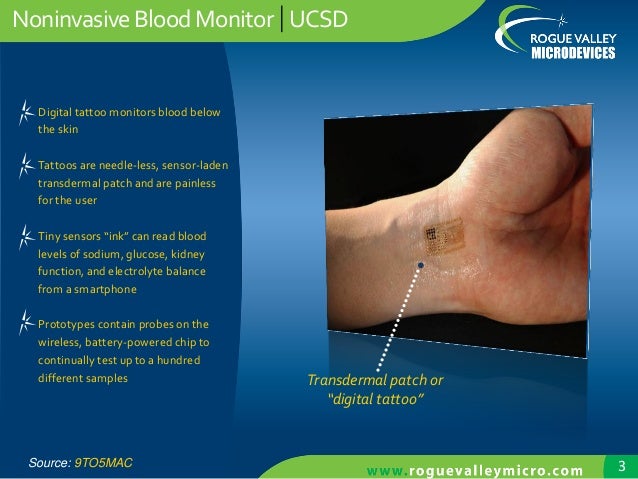 Noninvasive Blood Monitor | UCSD

ROGUE VALLEY
MICRODEVICES

Digital tattoo monitors blood below the skin

Tattoos are needle-less, sensor-laden transdermal patch and are painless for the user

Tiny sensors "ink" can read blood levels of sodium, glucose, kidney function, and electrolyte balance from a smartphone

Prototypes contain probes on the wireless, battery-powered chip to continually test up to a hundred different samples

Transdermal patch or "digital tattoo"

Source: 9TO5MAC

www.roguevalleymicro.com

3